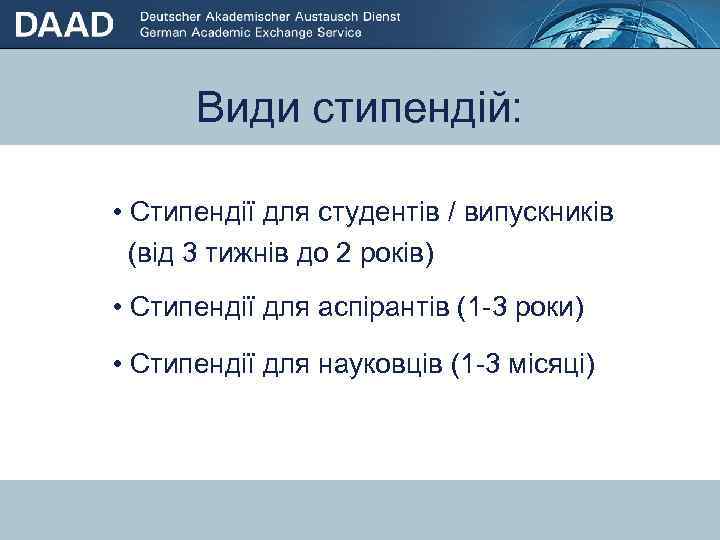 DAAD Deutscher Akademischer Austausch Dienst
German Academic Exchange Service

Види стипендій:

• Стипендії для студентів / випускників (від 3 тижнів до 2 років)

• Стипендії для аспірантів (1-3 роки)

• Стипендії для науковців (1-3 місяці)